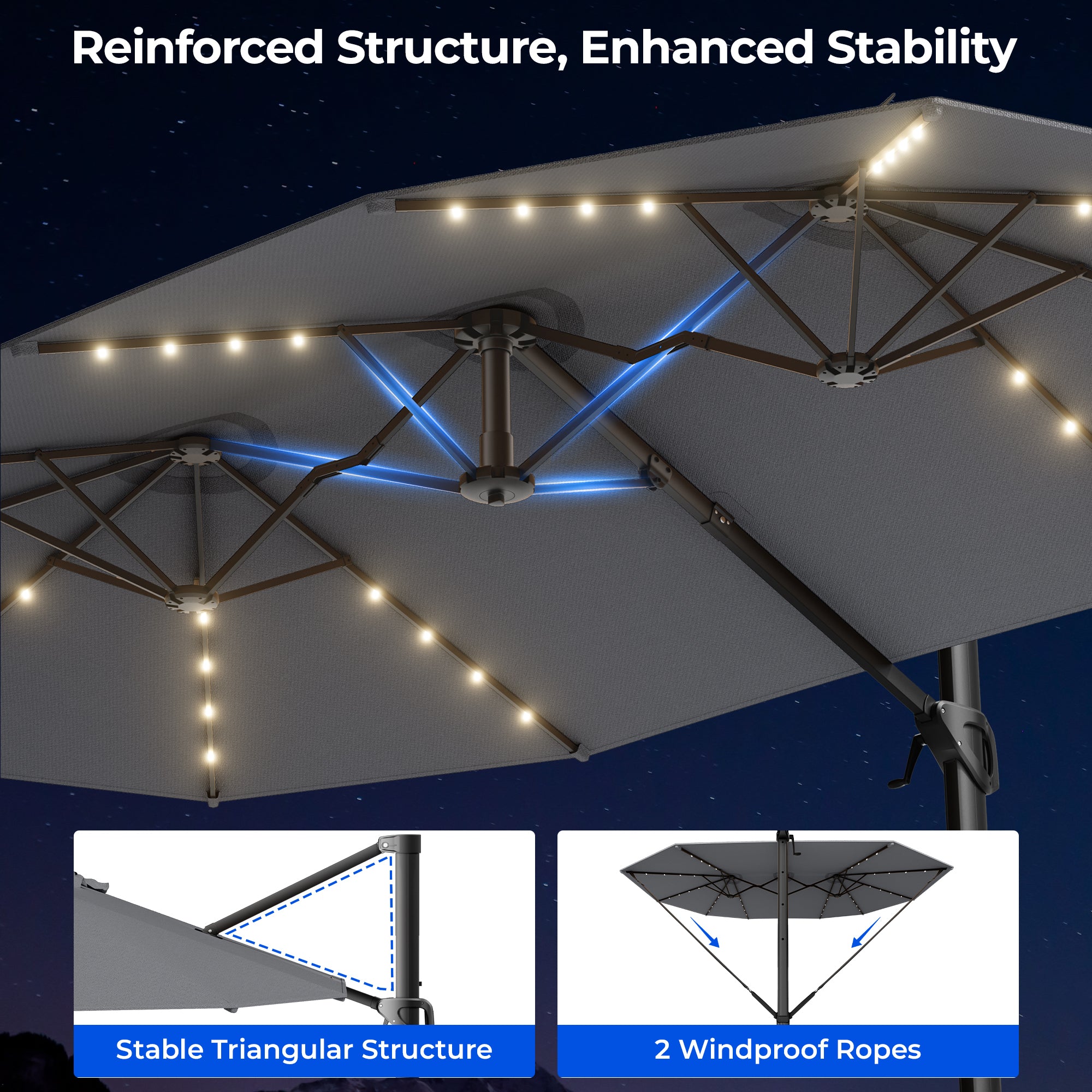 Reinforced Structure, Enhanced Stability

Stable Triangular Structure

2 Windproof Ropes